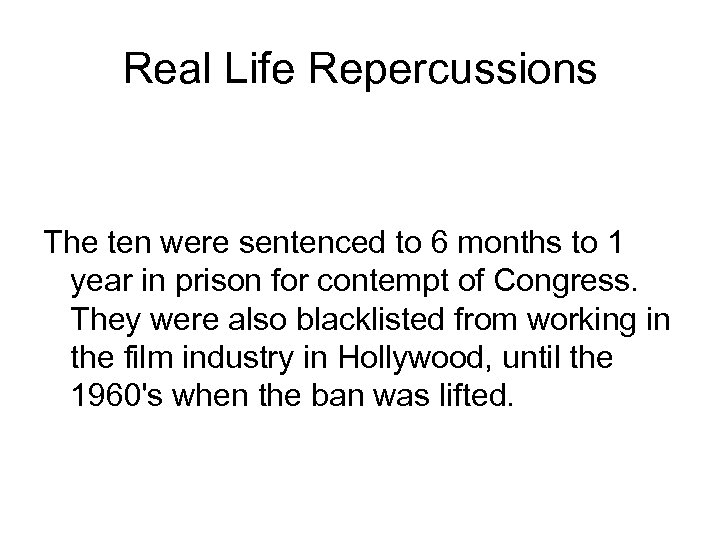 Real Life Repercussions

The ten were sentenced to 6 months to 1 year in prison for contempt of Congress. They were also blacklisted from working in the film industry in Hollywood, until the 1960's when the ban was lifted.